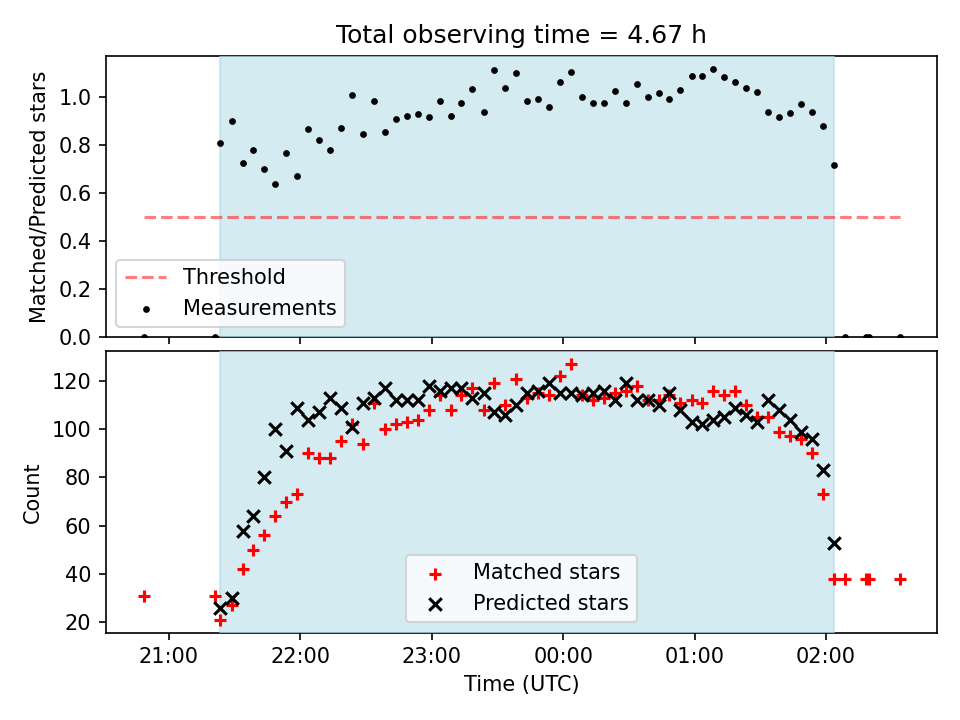 Total observing time = 4.67 h

Matched/Predicted stars

1.0
0.8
0.6
0.4
0.2
0.0

Threshold
Measurements

Count

120
100
80
60
40
20

Matched stars
Predicted stars

21:00
22:00
23:00
00:00
01:00
02:00

Time (UTC)